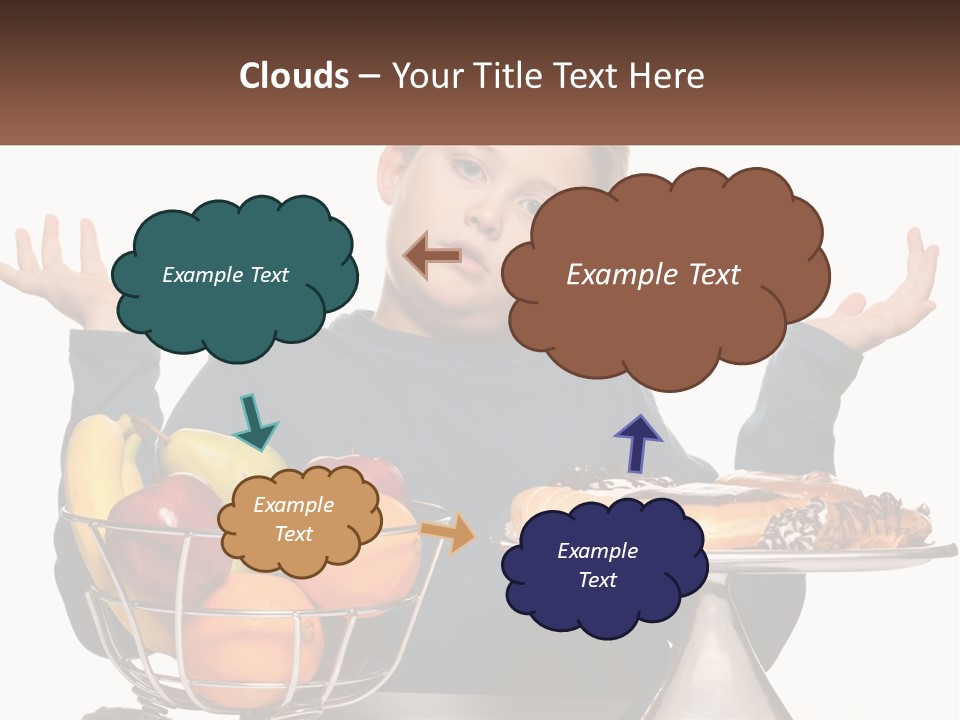 Clouds – Your Title Text Here

Example Text

Example Text

Example Text

Example Text